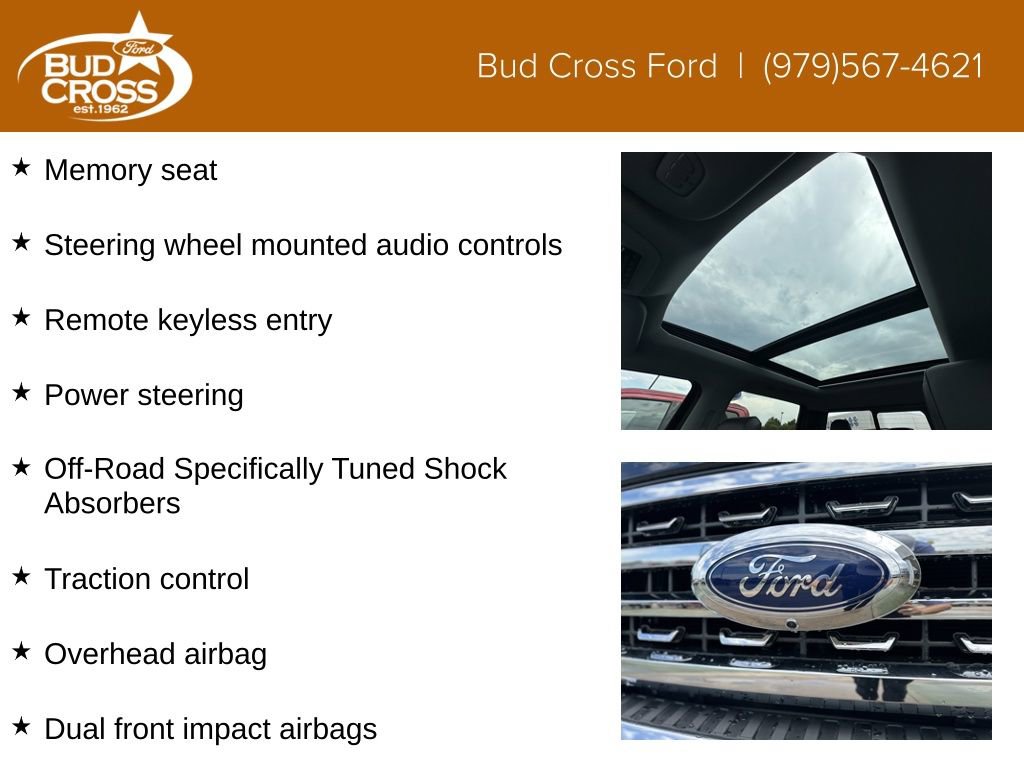 Ford
BUD CROSS
est.1962

Bud Cross Ford | (979)567-4621

★ Memory seat

★ Steering wheel mounted audio controls

★ Remote keyless entry

★ Power steering

★ Off-Road Specifically Tuned Shock Absorbers

★ Traction control

★ Overhead airbag

★ Dual front impact airbags

Ford